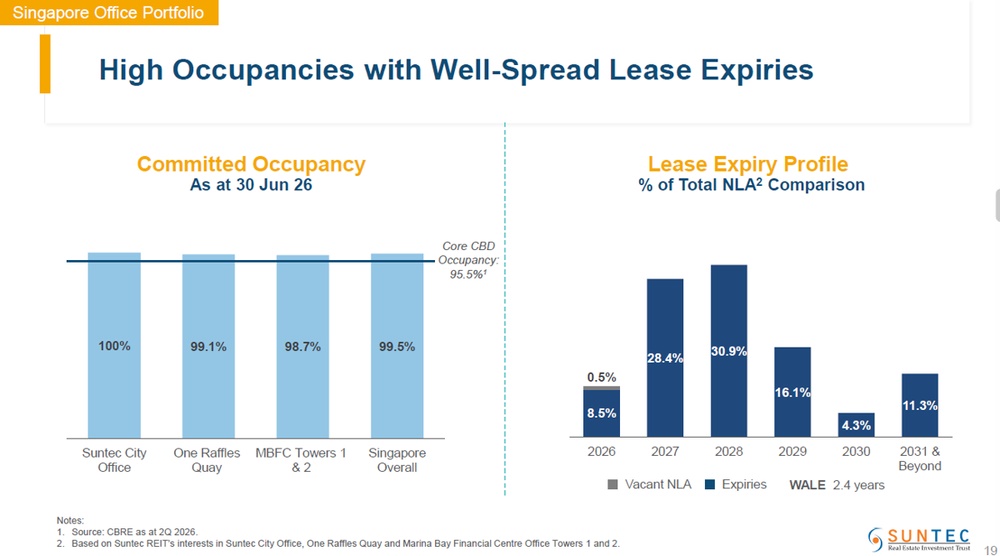 Singapore Office Portfolio

High Occupancies with Well-Spread Lease Expiries

Committed Occupancy
As at 30 Jun 26

Core CBD Occupancy: 95.5%$^{1}$

100%
99.1%
98.7%
99.5%

Suntec City Office
One Raffles Quay
MBFC Towers 1 & 2
Singapore Overall

Lease Expiry Profile
% of Total NLA$^{2}$ Comparison

0.5%
8.5%
28.4%
30.9%
16.1%
4.3%
11.3%

2026
2027
2028
2029
2030
2031 & Beyond

Vacant NLA
Expiries
WALE 2.4 years

Notes:
1. Source: CBRE as at 2Q 2026.
2. Based on Suntec REIT's interests in Suntec City Office, One Raffles Quay and Marina Bay Financial Centre Office Towers 1 and 2.

SUNTEC
Real Estate Investment Trust

19